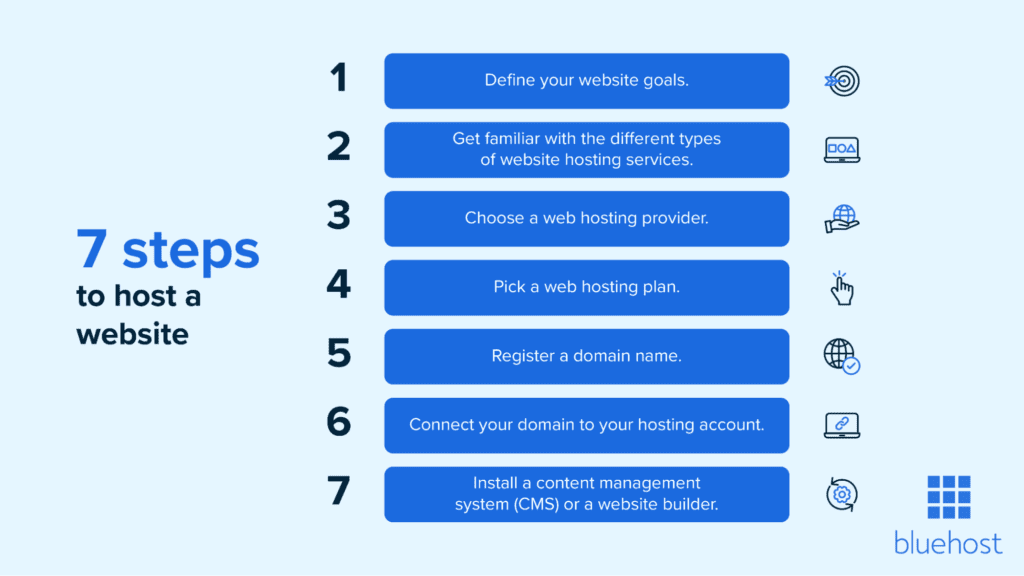 7 steps
to host a website

1
Define your website goals.

2
Get familiar with the different types of website hosting services.

3
Choose a web hosting provider.

4
Pick a web hosting plan.

5
Register a domain name.

6
Connect your domain to your hosting account.

7
Install a content management system (CMS) or a website builder.

bluehost